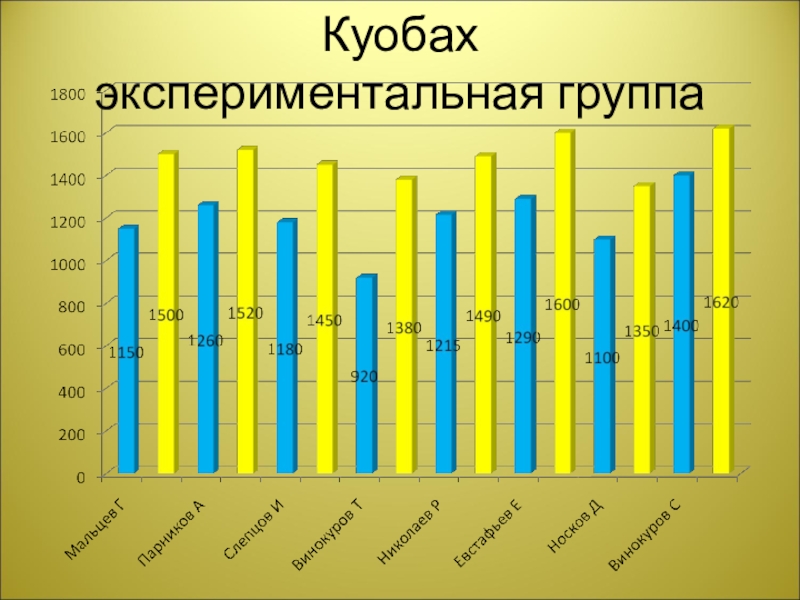 Куобах
экспериментальная группа

1800
1600
1400
1200
1000
800
600
400
200
0

1150
1500
1260
1520
1180
1450
920
1380
1215
1490
1290
1600
1100
1350
1400
1620

Мальцев Г
Парников А
Слепцов И
Винокуров Т
Николаев Р
Евстафьев Е
Носков Д
Винокуров С